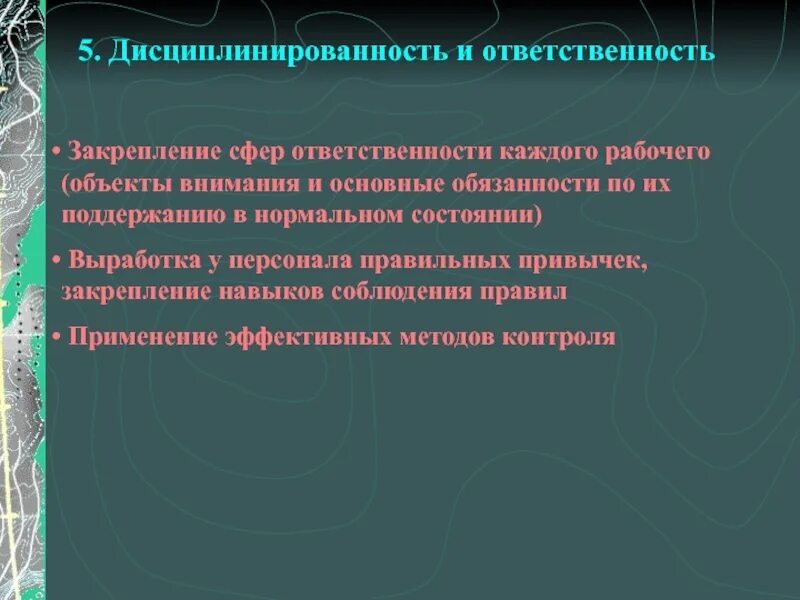 5. Дисциплинированность и ответственность

• Закрепление сфер ответственности каждого рабочего (объекты внимания и основные обязанности по их поддержанию в нормальном состоянии)

• Выработка у персонала правильных привычек, закрепление навыков соблюдения правил

• Применение эффективных методов контроля